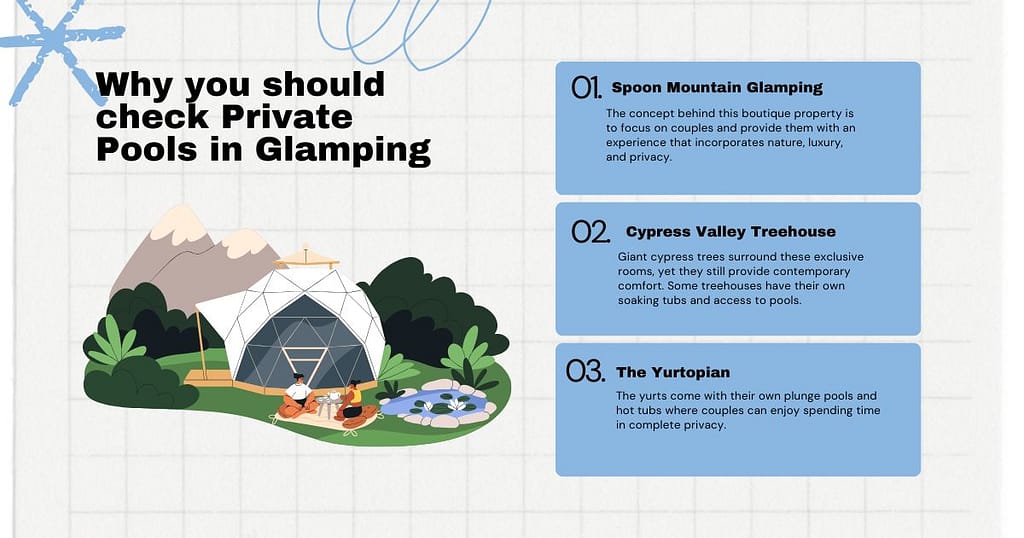 Why you should check Private Pools in Glamping

01. Spoon Mountain Glamping

The concept behind this boutique property is to focus on couples and provide them with an experience that incorporates nature, luxury, and privacy.

02. Cypress Valley Treehouse

Giant cypress trees surround these exclusive rooms, yet they still provide contemporary comfort. Some treehouses have their own soaking tubs and access to pools.

03. The Yurtopian

The yurts come with their own plunge pools and hot tubs where couples can enjoy spending time in complete privacy.